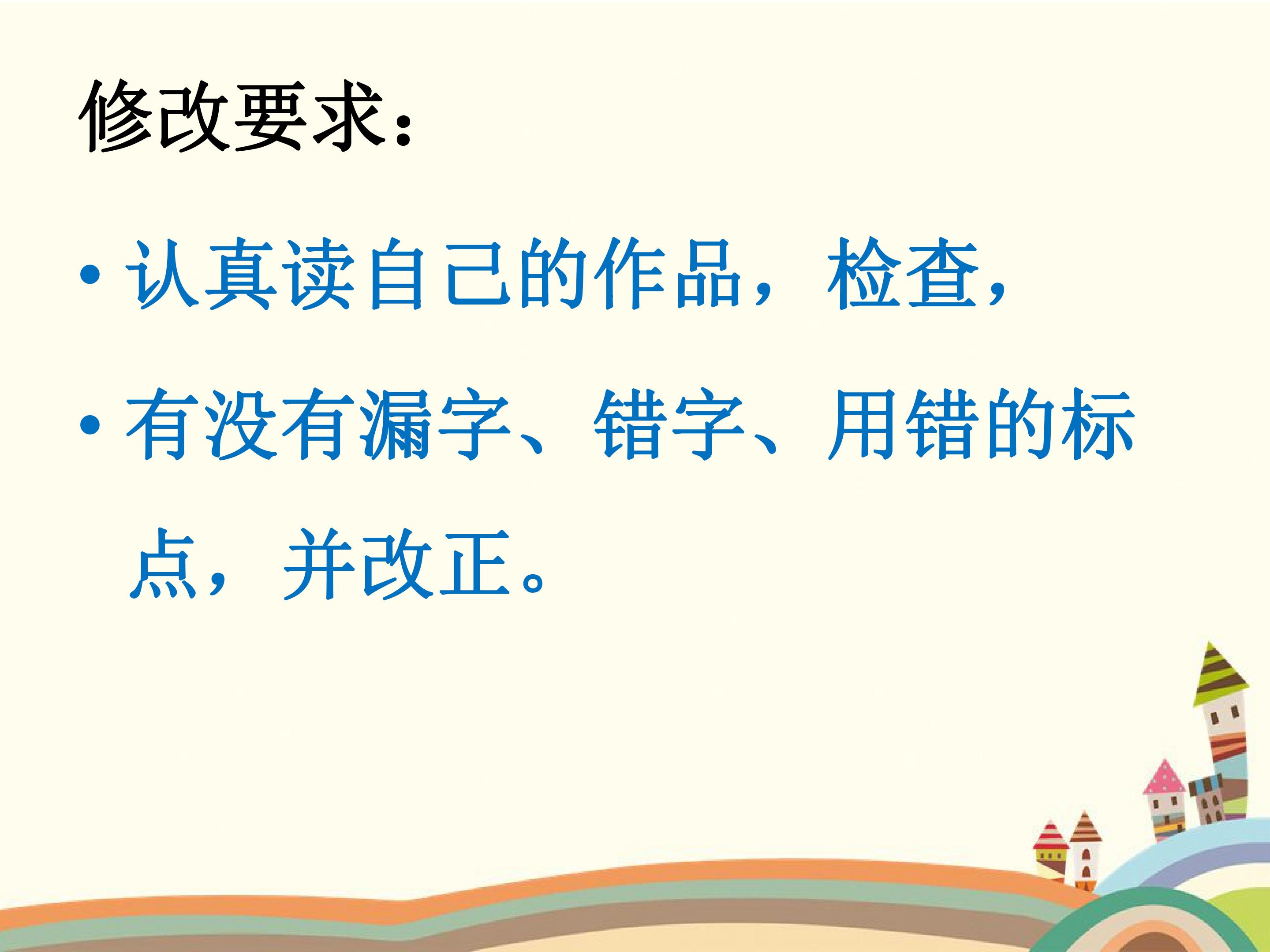 修改要求：

• 认真读自己的作品，检查，

• 有没有漏字、错字、用错的标点，并改正。